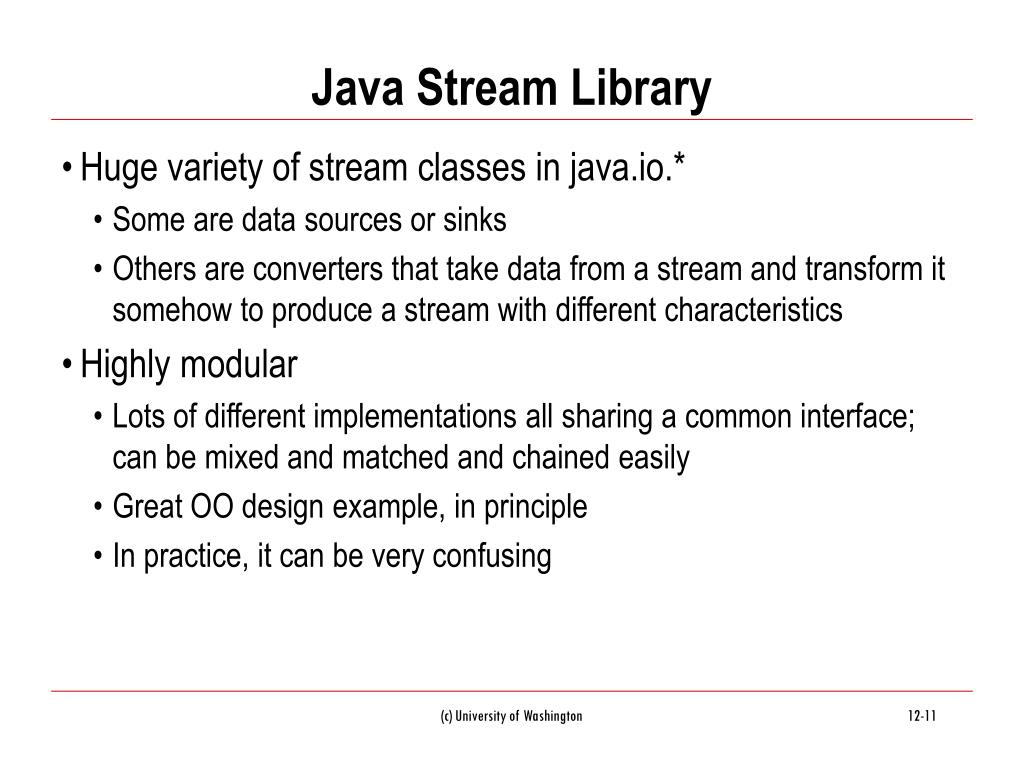 Java Stream Library

• Huge variety of stream classes in java.io.*
  • Some are data sources or sinks
  • Others are converters that take data from a stream and transform it somehow to produce a stream with different characteristics
• Highly modular
  • Lots of different implementations all sharing a common interface; can be mixed and matched and chained easily
  • Great OO design example, in principle
  • In practice, it can be very confusing

(c) University of Washington

12-11